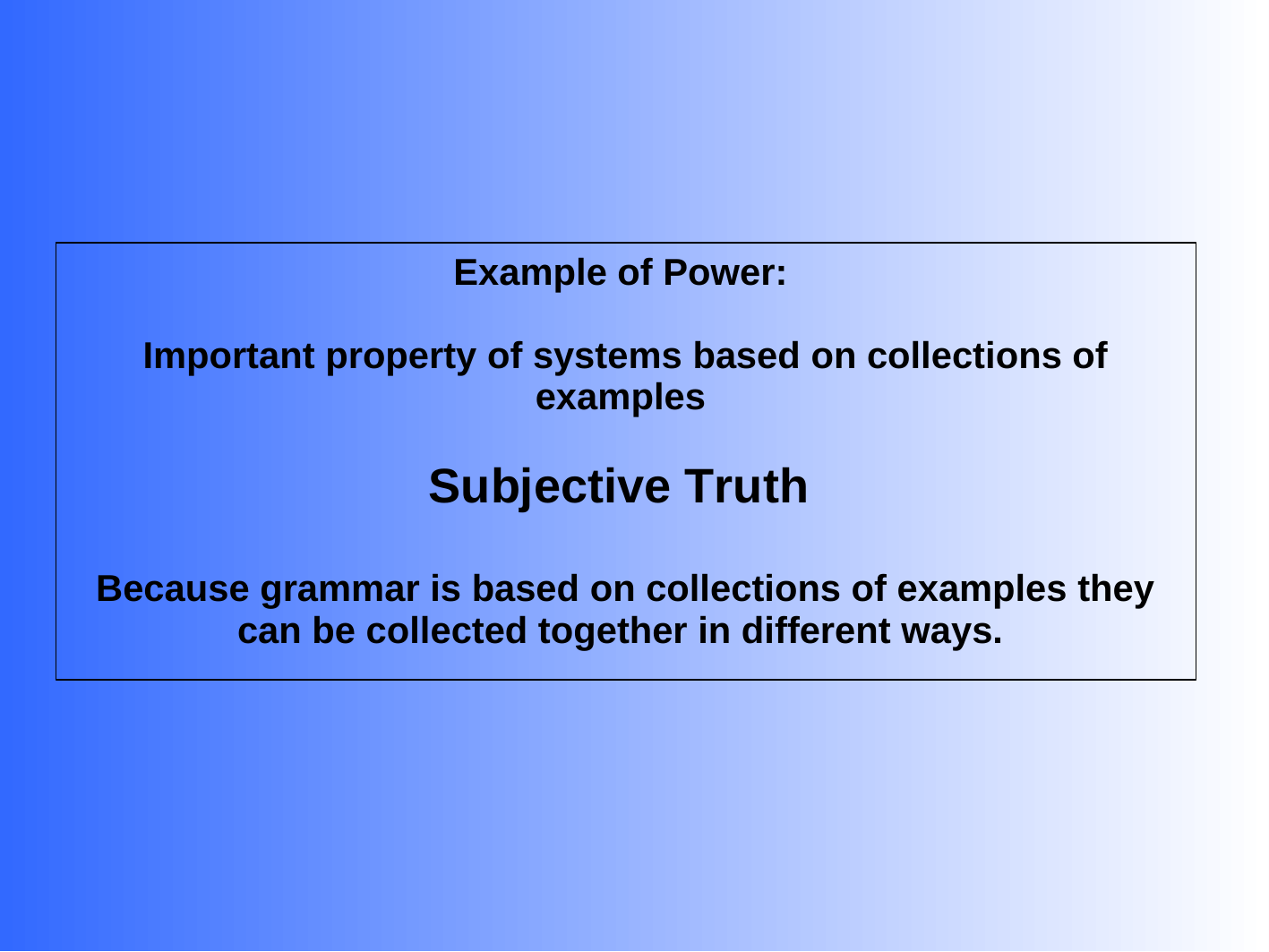 Example of Power:

Important property of systems based on collections of examples

Subjective Truth

Because grammar is based on collections of examples they can be collected together in different ways.